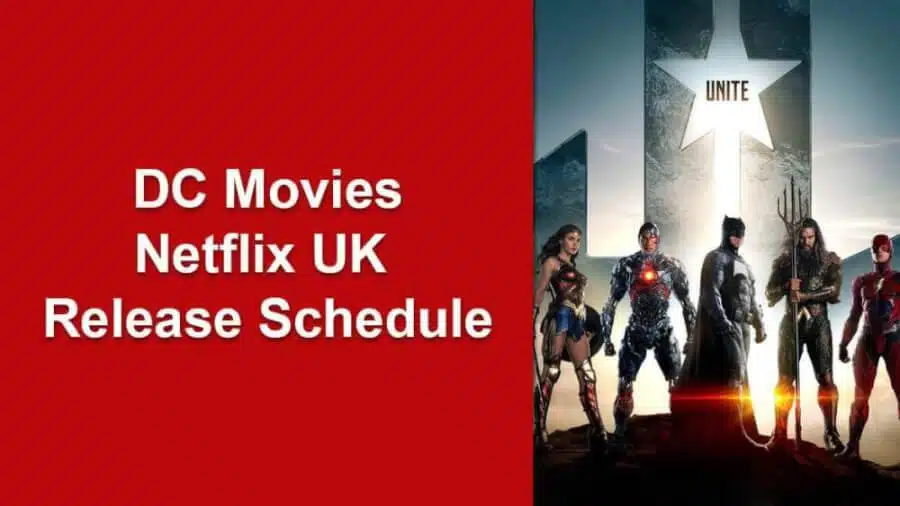 DC Movies
Netflix UK
Release Schedule

UNITE